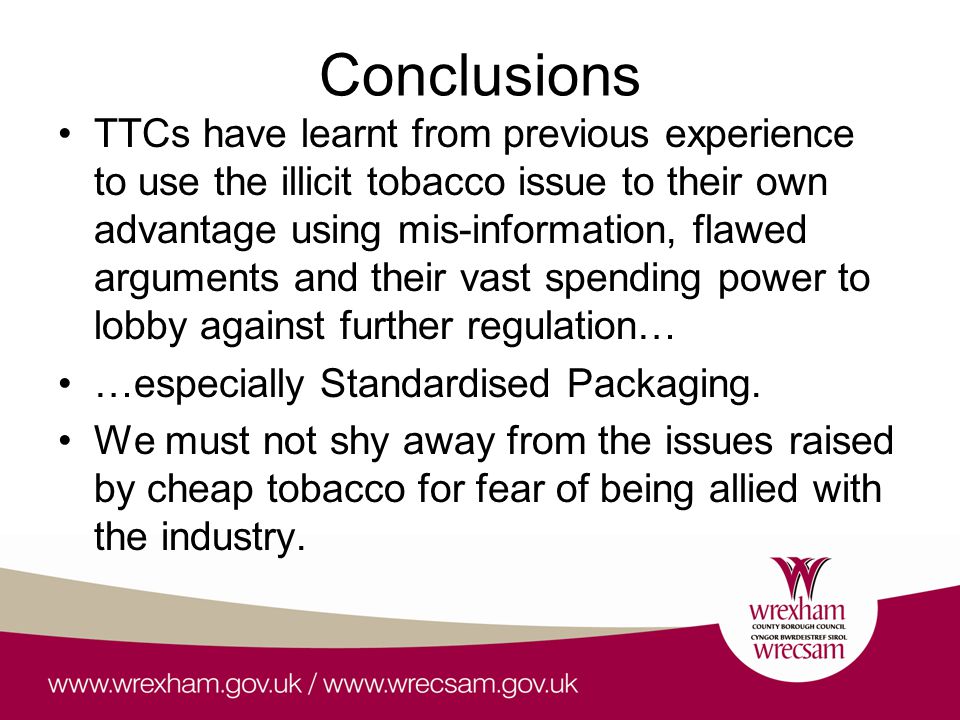 Conclusions

• TTCs have learnt from previous experience to use the illicit tobacco issue to their own advantage using mis-information, flawed arguments and their vast spending power to lobby against further regulation…

• …especially Standardised Packaging.

• We must not shy away from the issues raised by cheap tobacco for fear of being allied with the industry.

wrexham
COUNTY BOROUGH COUNCIL
CYNGOR BWRDEISTREF SIROL
wrecsam

www.wrexham.gov.uk / www.wrecsam.gov.uk